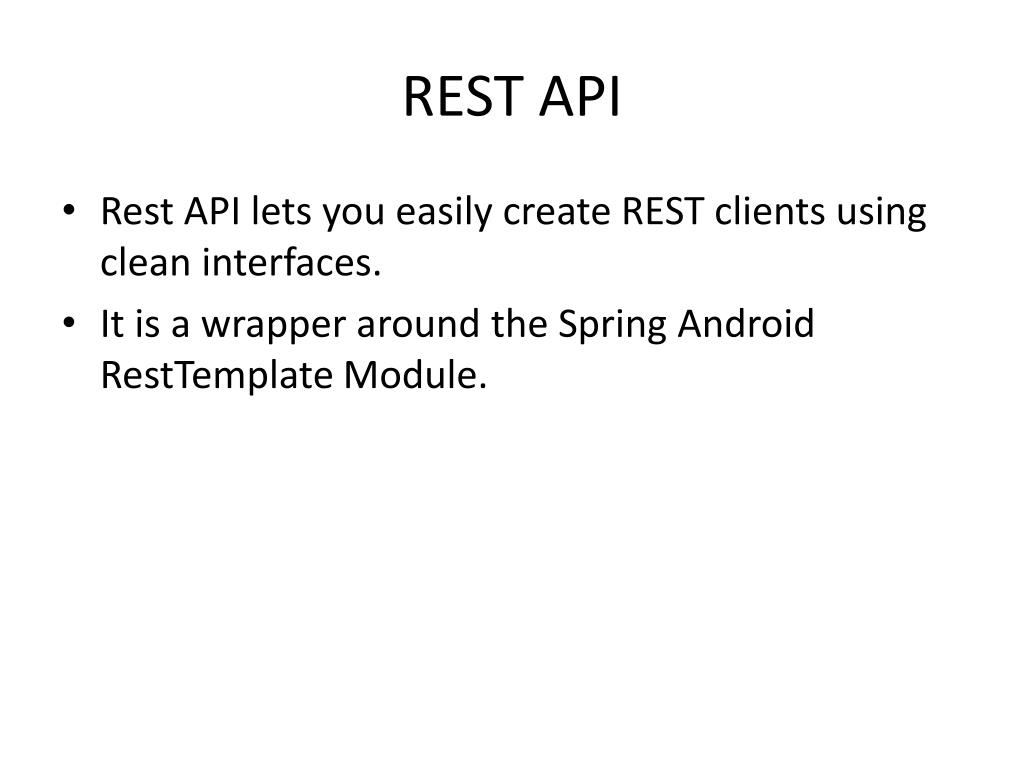 REST API

• Rest API lets you easily create REST clients using clean interfaces.
• It is a wrapper around the Spring Android RestTemplate Module.